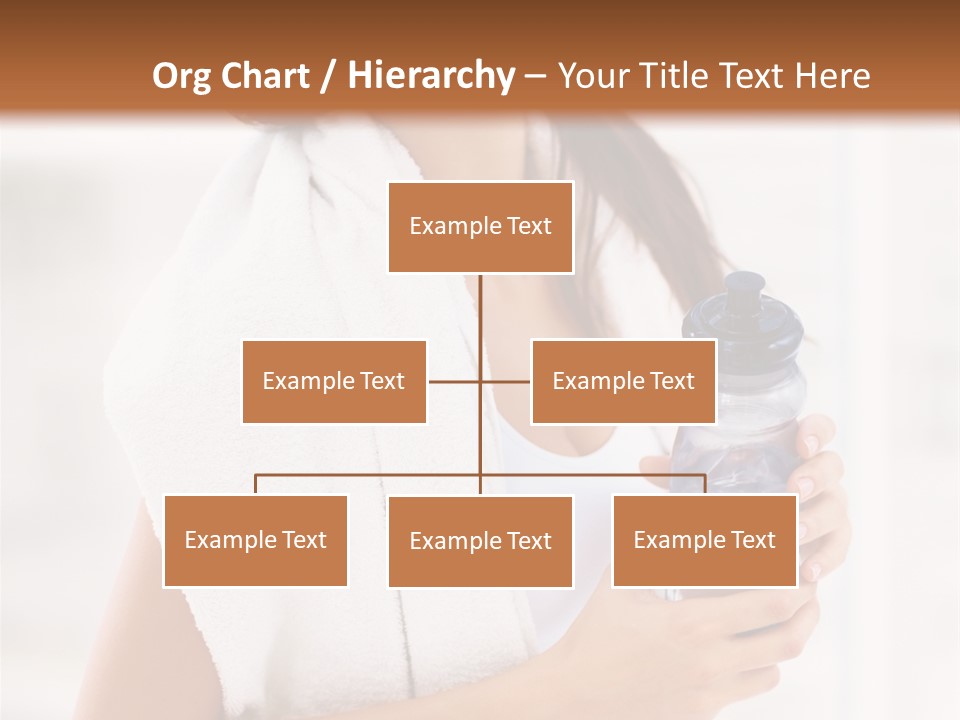 Org Chart / Hierarchy – Your Title Text Here

Example Text

Example Text

Example Text

Example Text

Example Text

Example Text